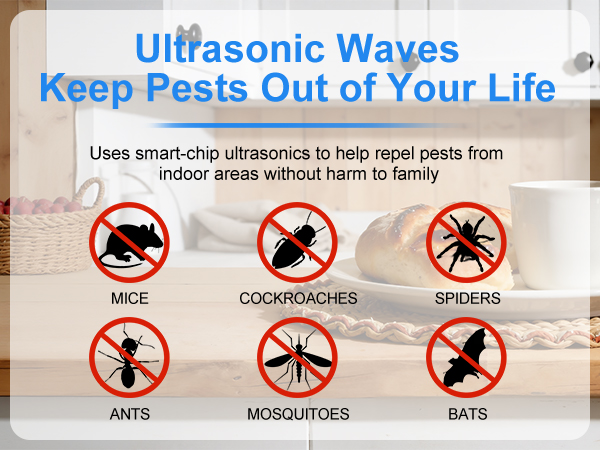 Ultrasonic Waves
Keep Pests Out of Your Life

Uses smart-chip ultrasonics to help repel pests from indoor areas without harm to family

MICE

COCKROACHES

SPIDERS

ANTS

MOSQUITOES

BATS